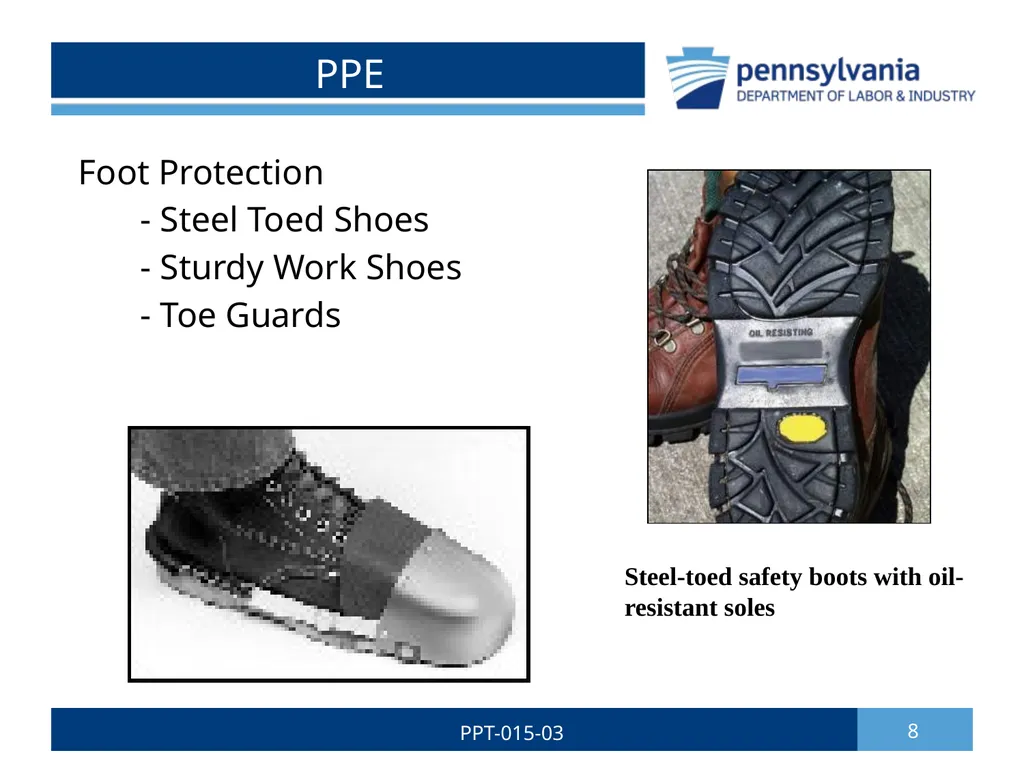 PPE

pennsylvania
DEPARTMENT OF LABOR & INDUSTRY

Foot Protection
- Steel Toed Shoes
- Sturdy Work Shoes
- Toe Guards

OIL RESISTING

Steel-toed safety boots with oil-resistant soles

PPT-015-03

8